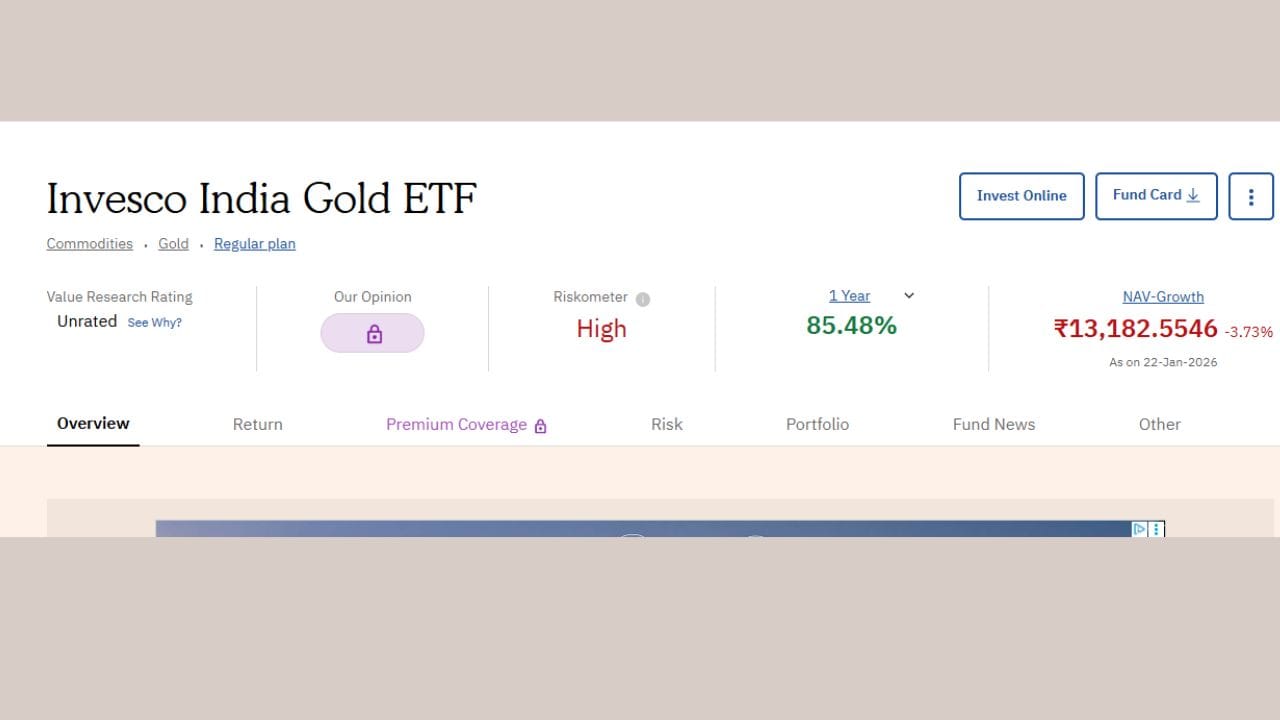 Invesco India Gold ETF

Invest Online

Fund Card

Commodities · Gold · Regular plan

Value Research Rating
Unrated See Why?

Our Opinion

Riskometer
High

1 Year
85.48%

NAV-Growth
₹13,182.5546 -3.73%
As on 22-Jan-2026

Overview Return Premium Coverage Risk Portfolio Fund News Other